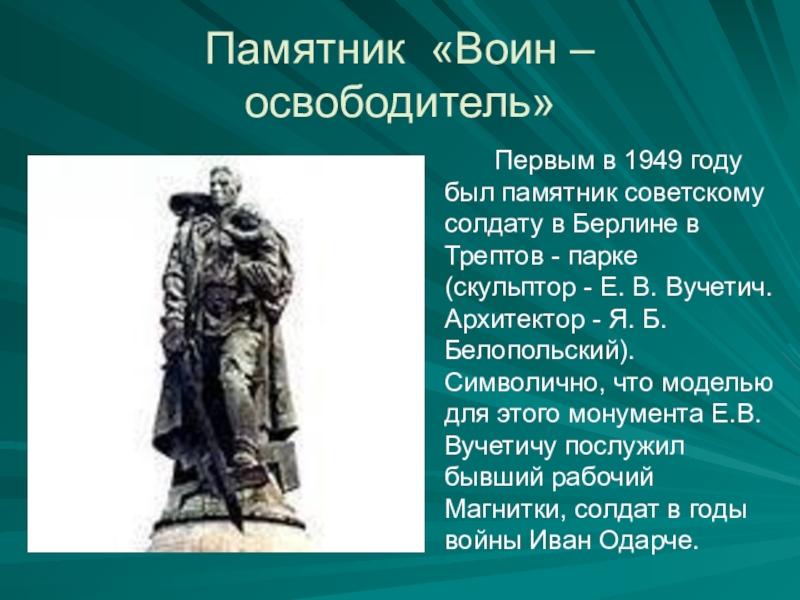 Памятник «Воин – освободитель»

Первым в 1949 году был памятник советскому солдату в Берлине в Трептов - парке (скульптор - Е. В. Вучетич. Архитектор - Я. Б. Белопольский). Символично, что моделью для этого монумента Е.В. Вучетичу послужил бывший рабочий Магнитки, солдат в годы войны Иван Одарче.